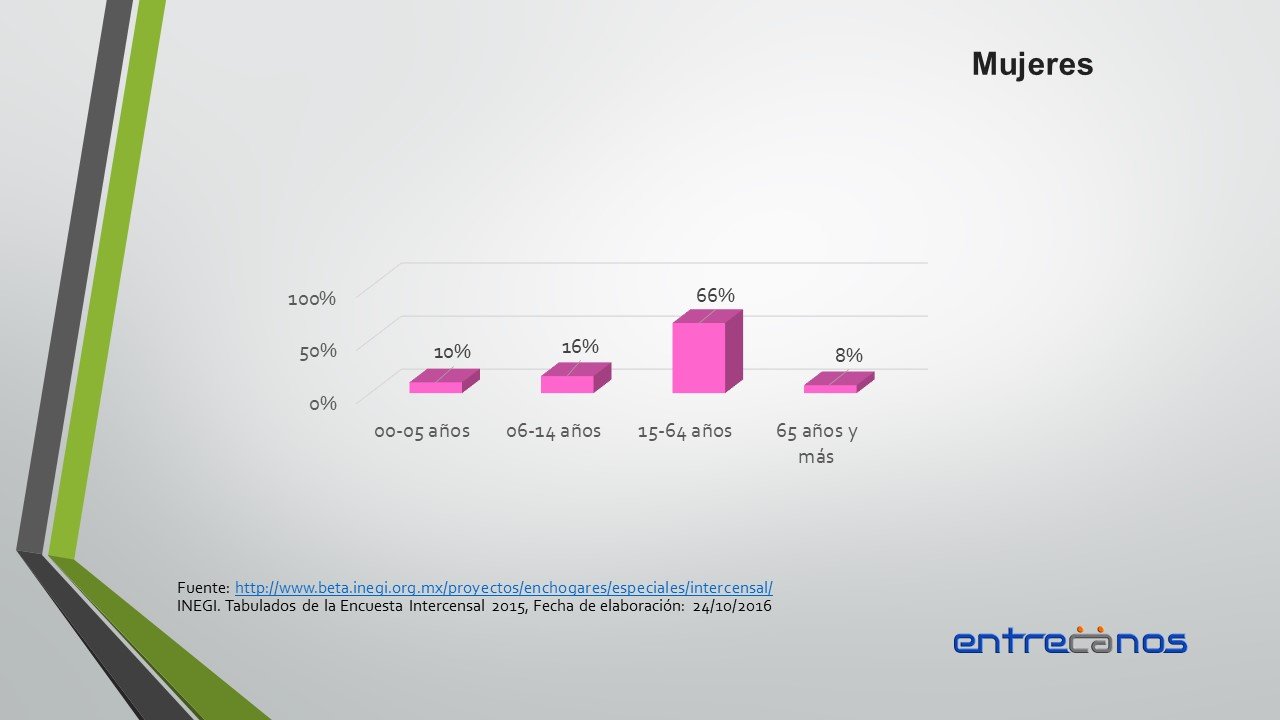 Mujeres

100%
50%
0%

10%
16%
66%
8%

00-05 años
06-14 años
15-64 años
65 años y más

Fuente: http://www.beta.inegi.org.mx/proyectos/enchogares/especiales/intercensal/
INEGI. Tabulados de la Encuesta Intercensal 2015, Fecha de elaboración: 24/10/2016

entrecanos